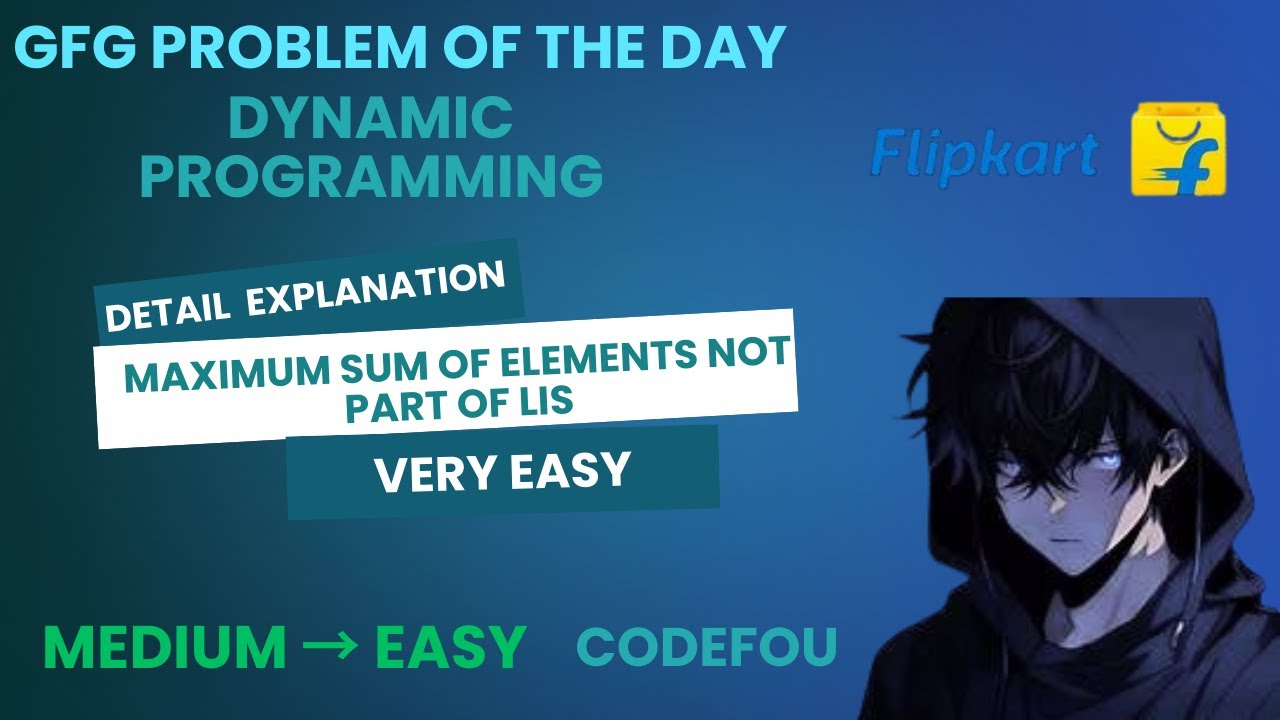 GFG PROBLEM OF THE DAY

DYNAMIC PROGRAMMING

Flipkart

DETAIL EXPLANATION

MAXIMUM SUM OF ELEMENTS NOT PART OF LIS

VERY EASY

MEDIUM → EASY CODEFOU